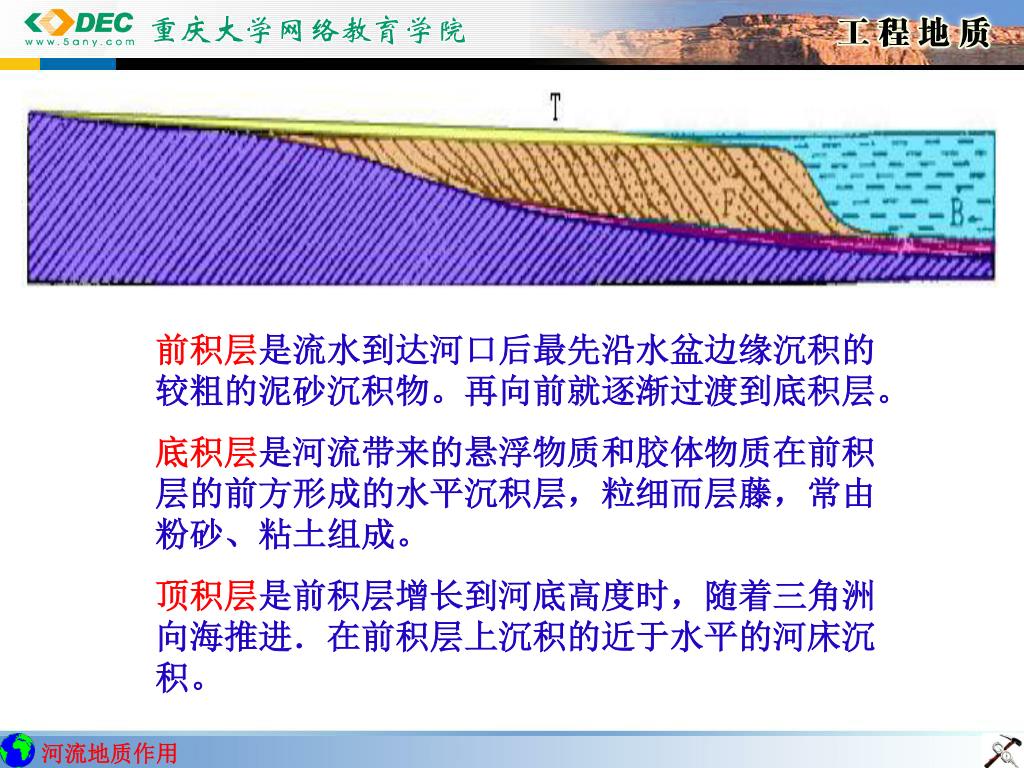 DEC
www.5any.com
重庆大学网络教育学院
工程地质

T
F
B

前积层是流水到达河口后最先沿水盆边缘沉积的较粗的泥砂沉积物。再向前就逐渐过渡到底积层。

底积层是河流带来的悬浮物质和胶体物质在前积层的前方形成的水平沉积层，粒细而层藤，常由粉砂、粘土组成。

顶积层是前积层增长到河底高度时，随着三角洲向海推进．在前积层上沉积的近于水平的河床沉积。

河流地质作用